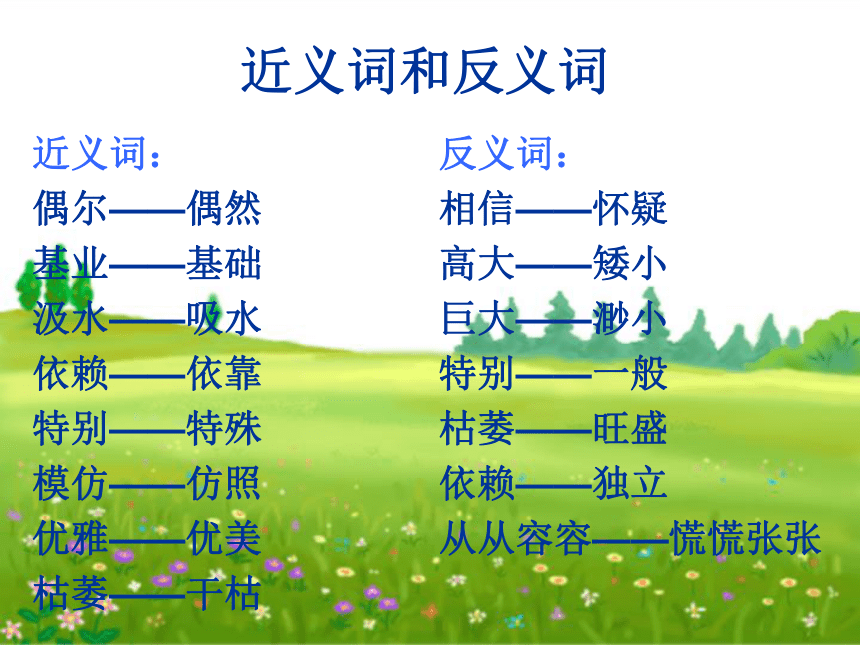 近义词和反义词

近义词：
偶尔——偶然
基业——基础
汲水——吸水
依赖——依靠
特别——特殊
模仿——仿照
优雅——优美
枯萎——干枯

反义词：
相信——怀疑
高大——矮小
巨大——渺小
特别——一般
枯萎——旺盛
依赖——独立
从从容容——慌慌张张